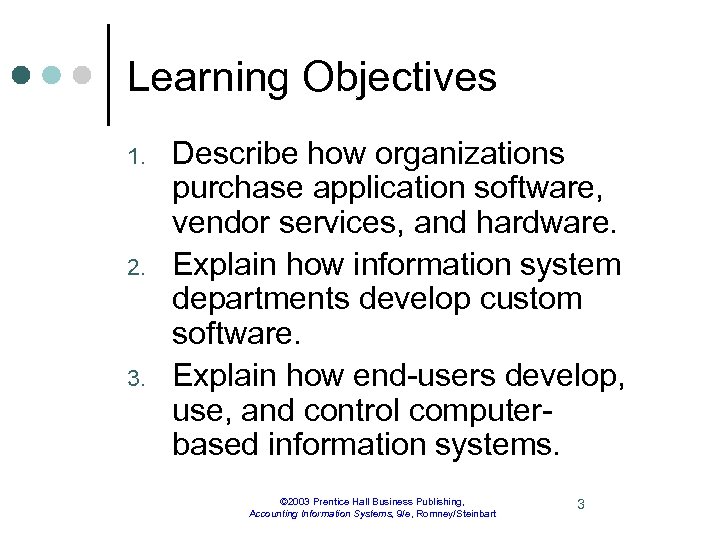 Learning Objectives

1. Describe how organizations purchase application software, vendor services, and hardware.
2. Explain how information system departments develop custom software.
3. Explain how end-users develop, use, and control computer-based information systems.

©2003 Prentice Hall Business Publishing, Accounting Information Systems, 9/e, Romney/Steinbart

3